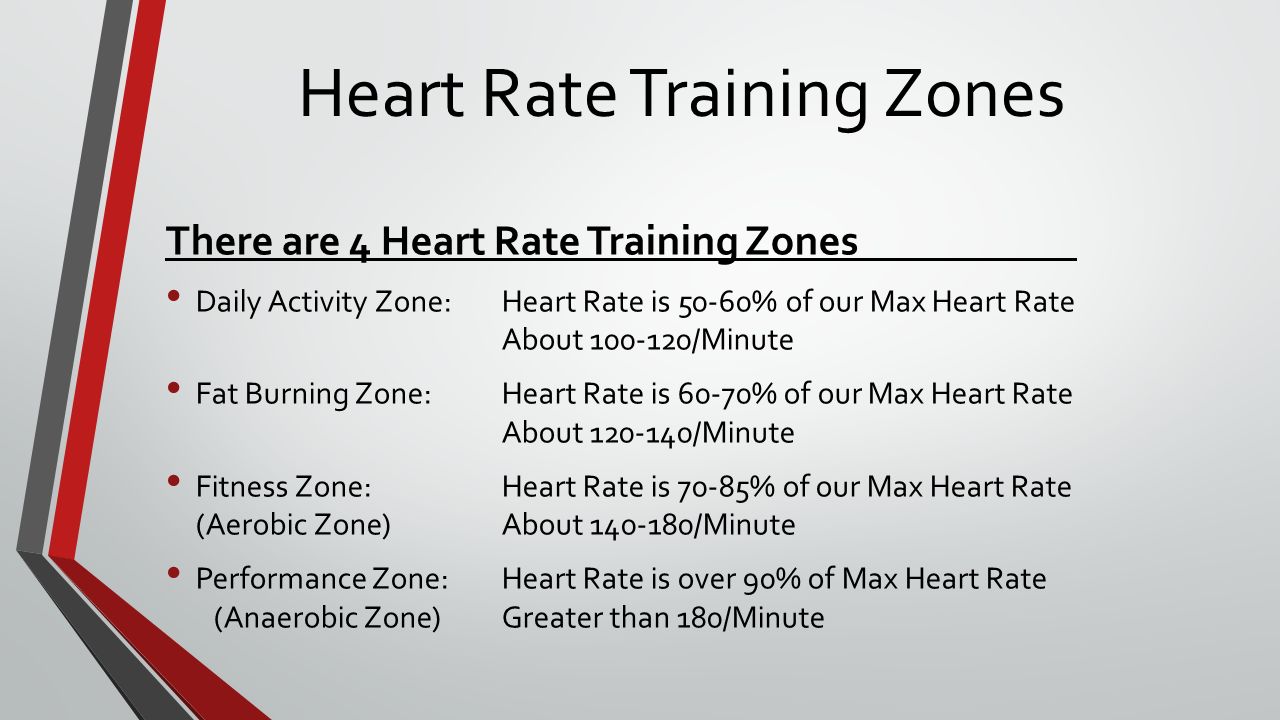 Heart Rate Training Zones

There are 4 Heart Rate Training Zones

• Daily Activity Zone: Heart Rate is 50-60% of our Max Heart Rate
About 100-120/Minute

• Fat Burning Zone: Heart Rate is 60-70% of our Max Heart Rate
About 120-140/Minute

• Fitness Zone: Heart Rate is 70-85% of our Max Heart Rate
(Aerobic Zone) About 140-180/Minute

• Performance Zone: Heart Rate is over 90% of Max Heart Rate
(Anaerobic Zone) Greater than 180/Minute